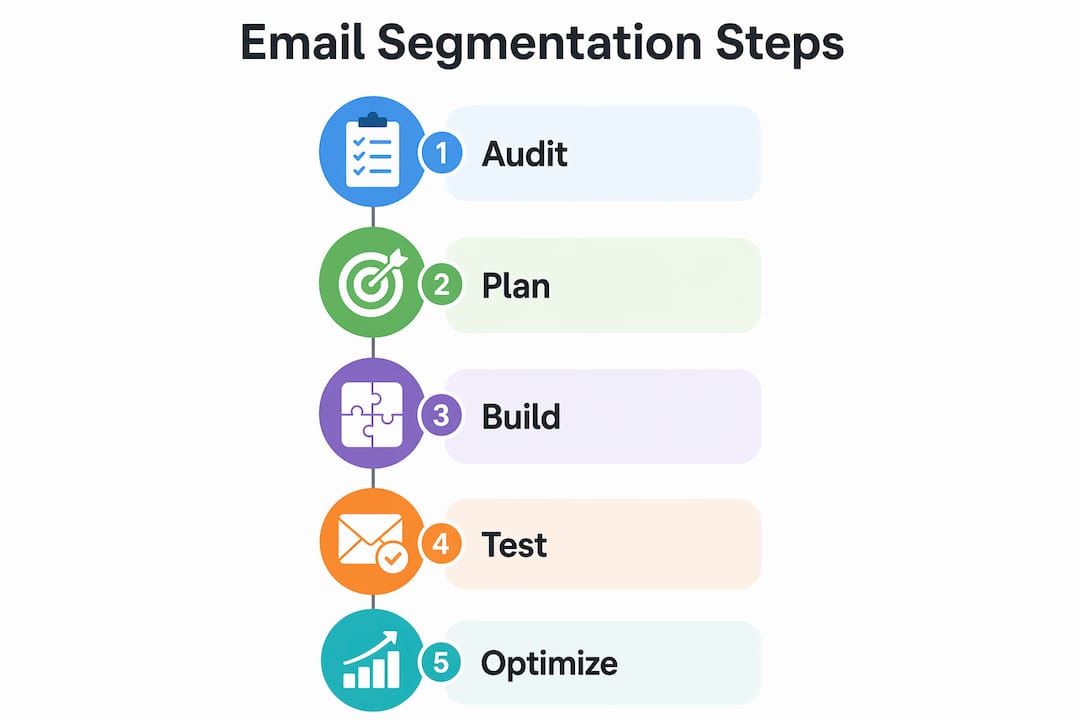 Email Segmentation Steps

1 Audit

2 Plan

3 Build

4 Test

5 Optimize